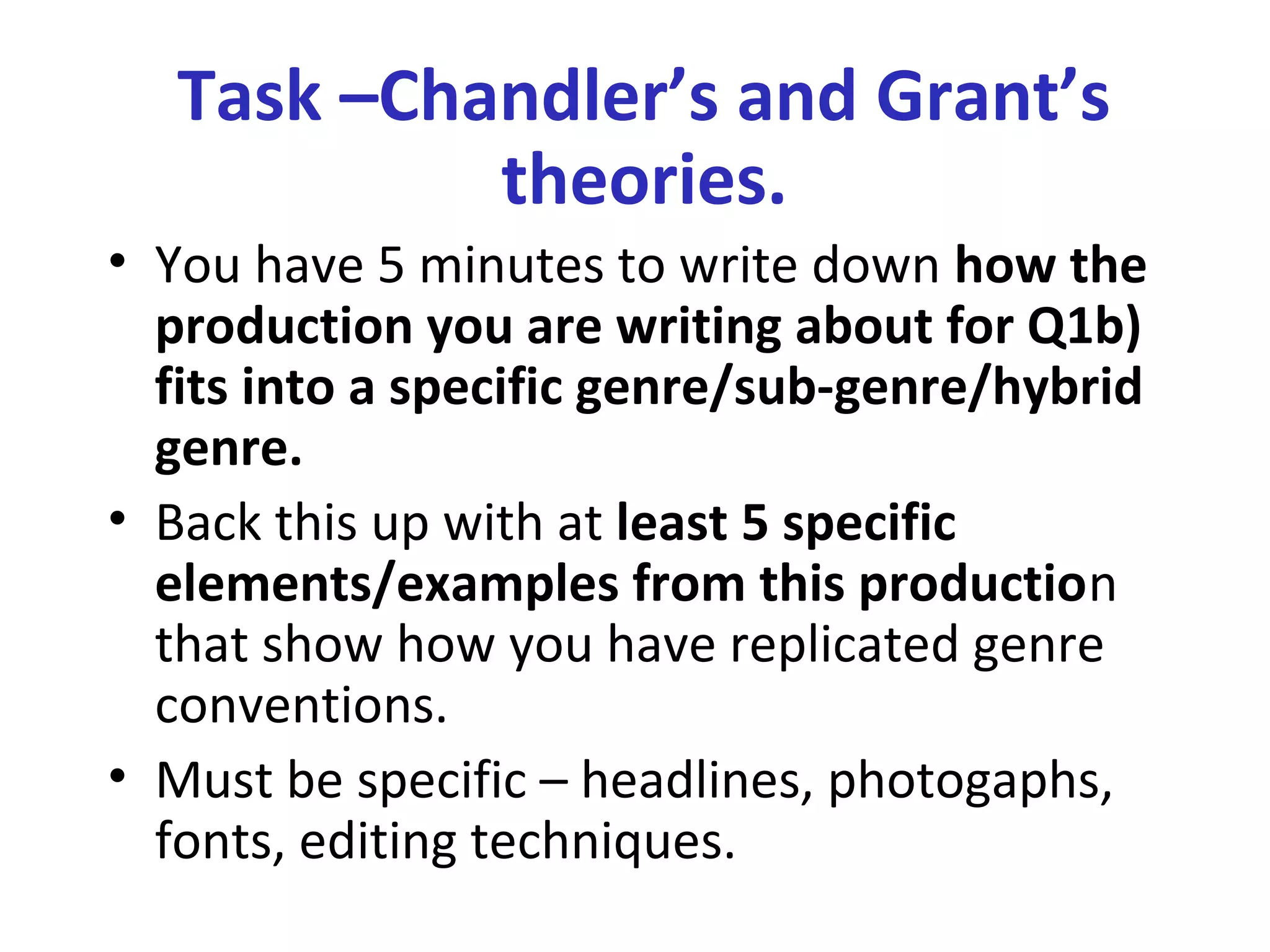 Task –Chandler’s and Grant’s theories.

• You have 5 minutes to write down how the production you are writing about for Q1b) fits into a specific genre/sub-genre/hybrid genre.

• Back this up with at least 5 specific elements/examples from this production that show how you have replicated genre conventions.

• Must be specific – headlines, photogaphs, fonts, editing techniques.